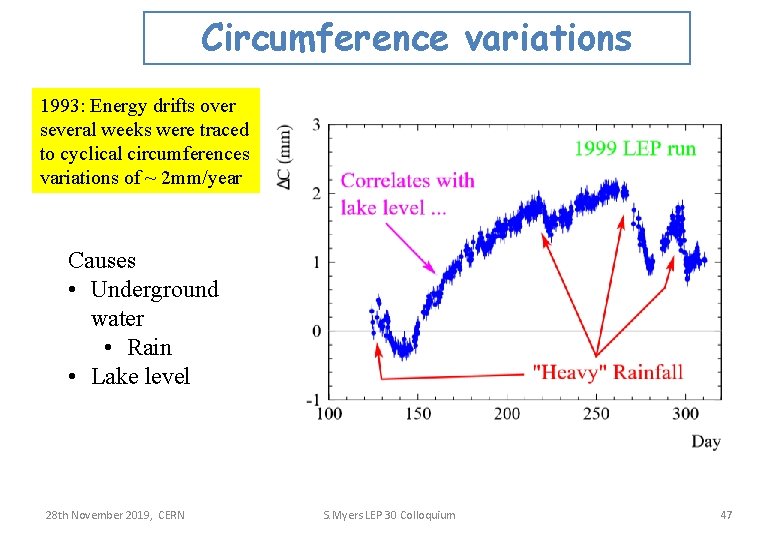 Circumference variations

1993: Energy drifts over several weeks were traced to cyclical circumferences variations of ~ 2mm/year

Causes
• Underground water
• Rain
• Lake level

$\Delta C$ (mm)
3
2
1
0
-1
1999 LEP run
Correlates with lake level ...
"Heavy" Rainfall
100
150
200
250
300
Day

28th November 2019, CERN
S.Myers LEP 30 Colloquium
47